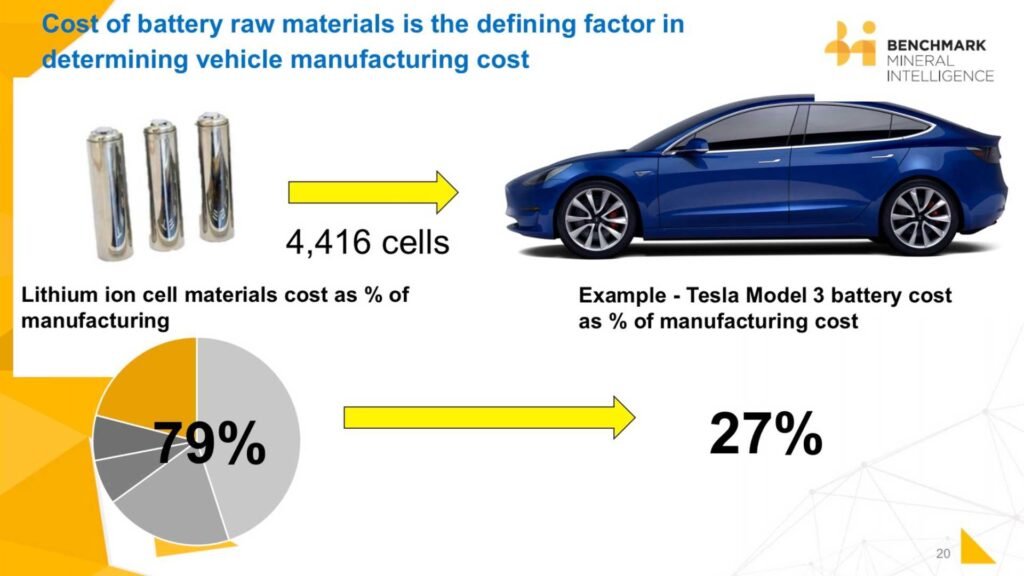 Cost of battery raw materials is the defining factor in determining vehicle manufacturing cost

BENCHMARK
MINERAL
INTELLIGENCE

4,416 cells

Lithium ion cell materials cost as % of manufacturing

Example - Tesla Model 3 battery cost as % of manufacturing cost

79%

27%

20